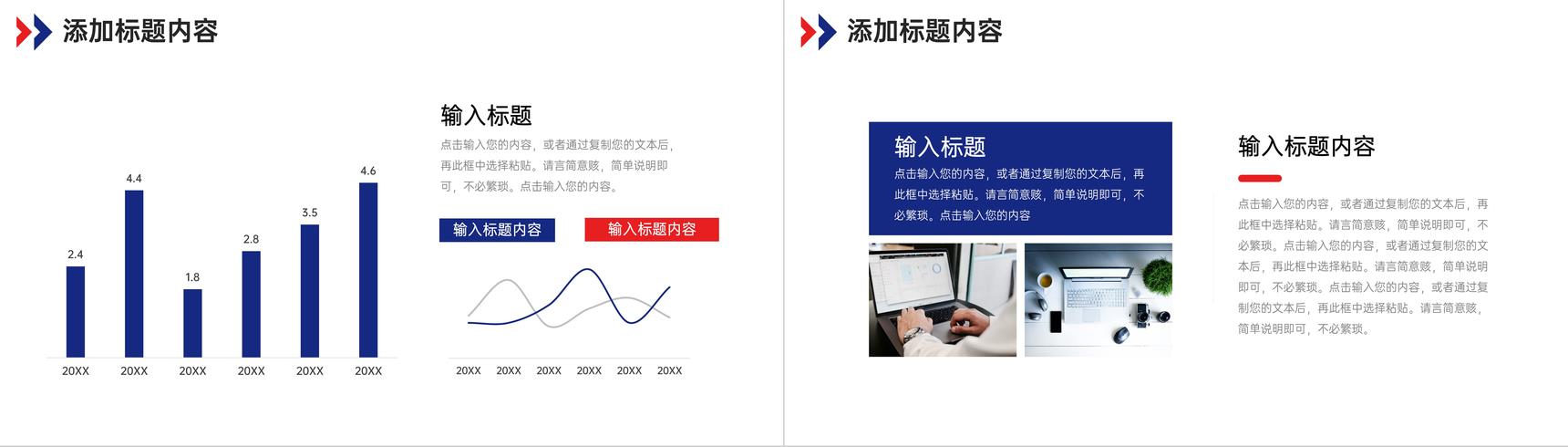 添加标题内容

2.4
4.4
1.8
2.8
3.5
4.6

20XX 20XX 20XX 20XX 20XX 20XX

输入标题

点击输入您的内容，或者通过复制您的文本后，再此框中选择粘贴。请言简意赅，简单说明即可，不必繁琐。点击输入您的内容。

输入标题内容

输入标题内容

20XX 20XX 20XX 20XX 20XX 20XX

添加标题内容

输入标题

点击输入您的内容，或者通过复制您的文本后，再此框中选择粘贴。请言简意赅，简单说明即可，不必繁琐。点击输入您的内容

输入标题内容

点击输入您的内容，或者通过复制您的文本后，再此框中选择粘贴。请言简意赅，简单说明即可，不必繁琐。点击输入您的内容，或者通过复制您的文本后，再此框中选择粘贴。请言简意赅，简单说明即可，不必繁琐。点击输入您的内容，或者通过复制您的文本后，再此框中选择粘贴。请言简意赅，简单说明即可，不必繁琐。